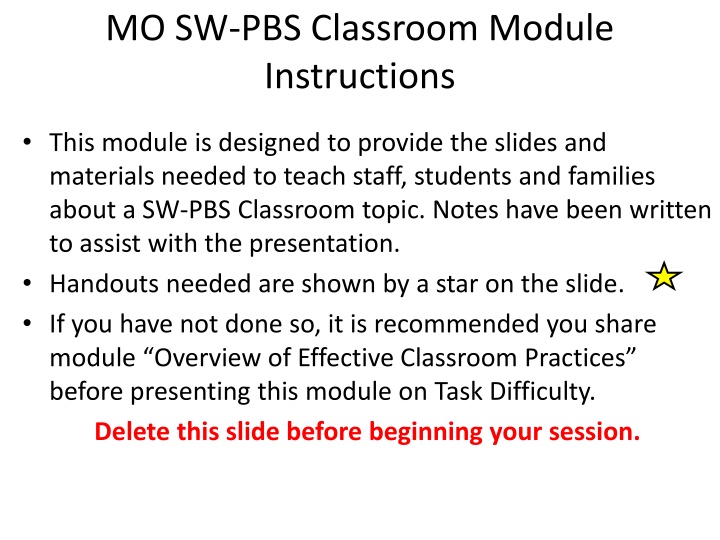 MO SW-PBS Classroom Module Instructions

• This module is designed to provide the slides and materials needed to teach staff, students and families about a SW-PBS Classroom topic. Notes have been written to assist with the presentation.
• Handouts needed are shown by a star on the slide.
• If you have not done so, it is recommended you share module “Overview of Effective Classroom Practices” before presenting this module on Task Difficulty.

Delete this slide before beginning your session.